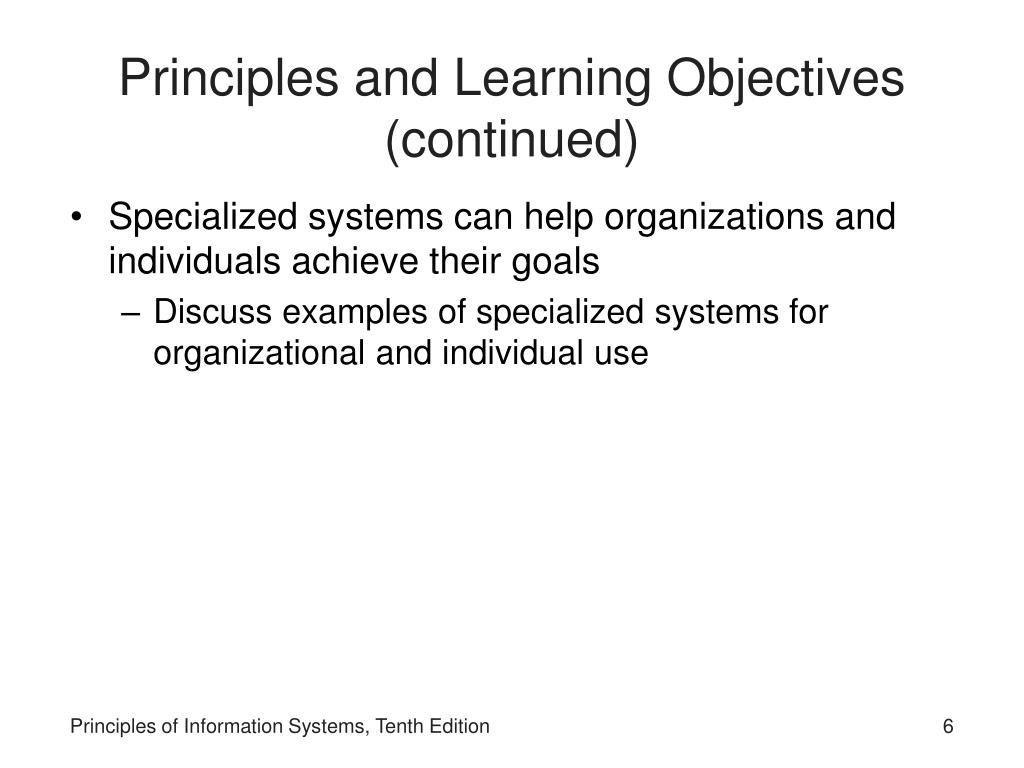 Principles and Learning Objectives (continued)

• Specialized systems can help organizations and individuals achieve their goals
– Discuss examples of specialized systems for organizational and individual use

Principles of Information Systems, Tenth Edition

6